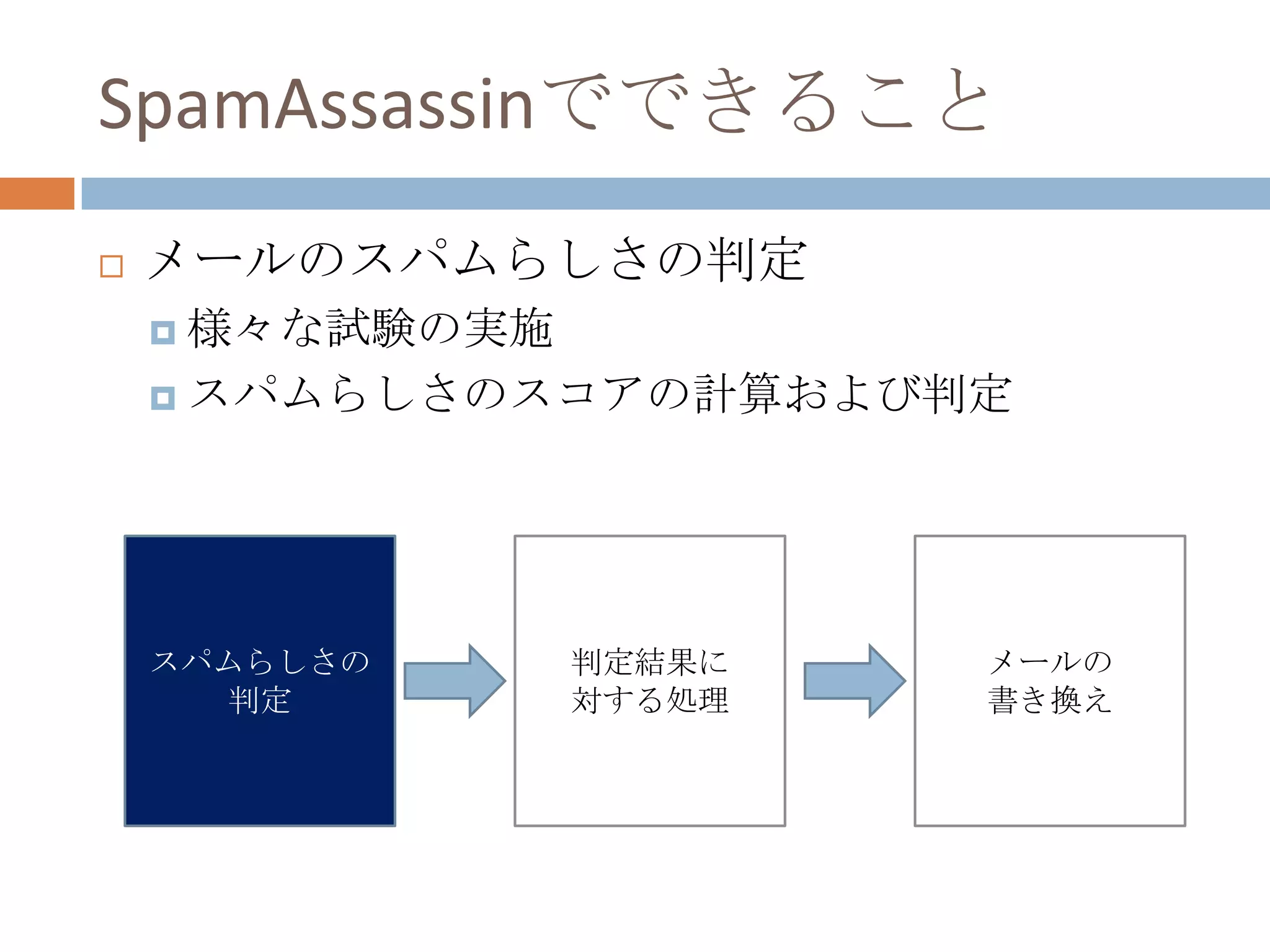 SpamAssassinでできること

メールのスパムらしさの判定

様々な試験の実施

スパムらしさのスコアの計算および判定

スパムらしさの判定

判定結果に対する処理

メールの書き換え